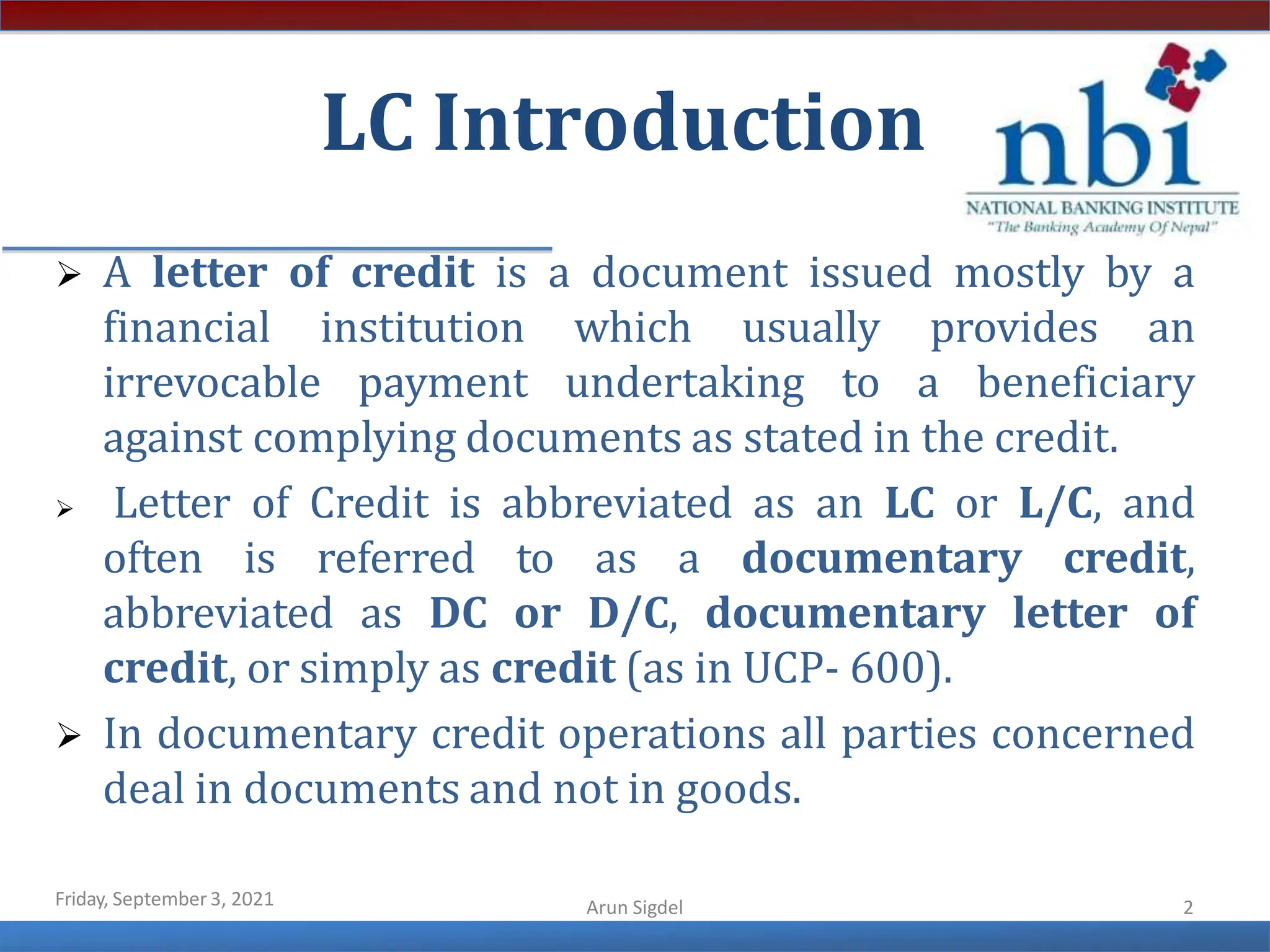 LC Introduction

nbi
NATIONAL BANKING INSTITUTE
"The Banking Academy Of Nepal"

➢ A letter of credit is a document issued mostly by a financial institution which usually provides an irrevocable payment undertaking to a beneficiary against complying documents as stated in the credit.

➢ Letter of Credit is abbreviated as an LC or L/C, and often is referred to as a documentary credit, abbreviated as DC or D/C, documentary letter of credit, or simply as credit (as in UCP- 600).

➢ In documentary credit operations all parties concerned deal in documents and not in goods.

Friday, September 3, 2021
Arun Sigdel
2